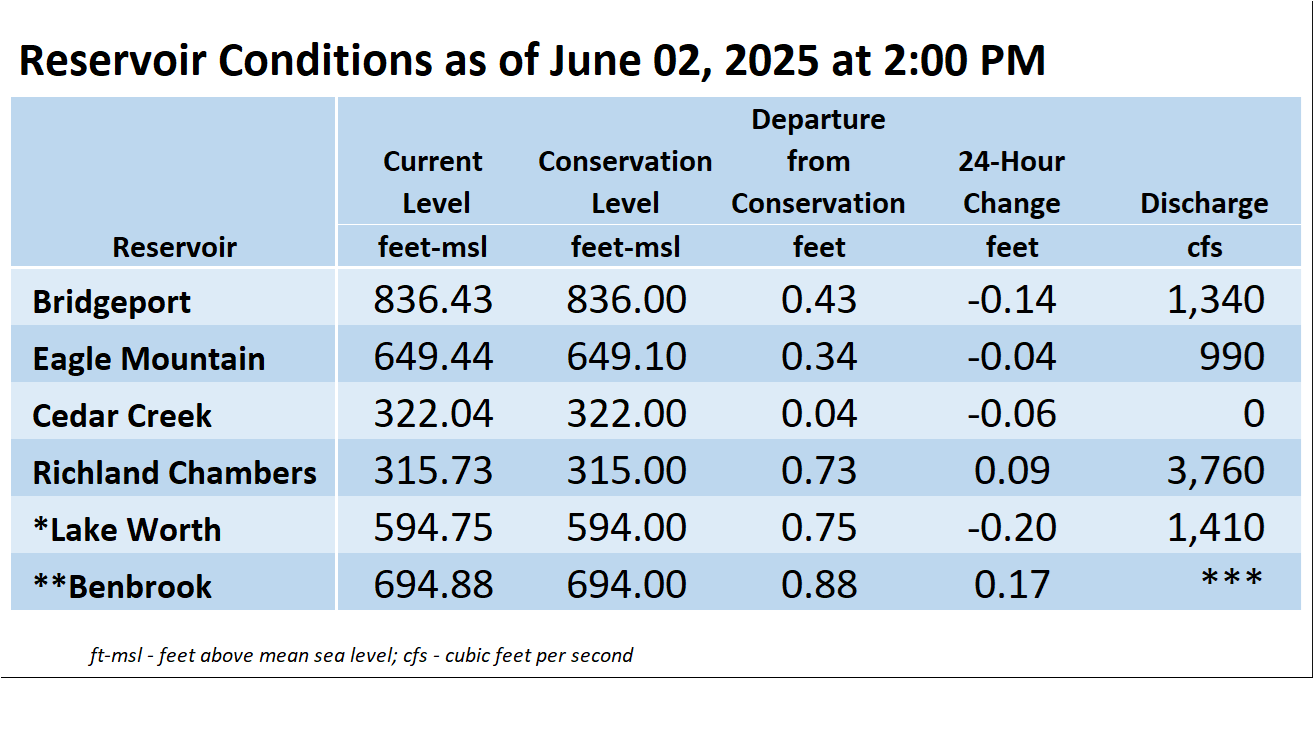 Reservoir Conditions as of June 02, 2025 at 2:00 PM

| Reservoir | Current Level feet-msl | Conservation Level feet-msl | Departure from Conservation feet | 24-Hour Change feet | Discharge cfs |
|---|---|---|---|---|---|
| Bridgeport | 836.43 | 836.00 | 0.43 | -0.14 | 1,340 |
| Eagle Mountain | 649.44 | 649.10 | 0.34 | -0.04 | 990 |
| Cedar Creek | 322.04 | 322.00 | 0.04 | -0.06 | 0 |
| Richland Chambers | 315.73 | 315.00 | 0.73 | 0.09 | 3,760 |
| *Lake Worth | 594.75 | 594.00 | 0.75 | -0.20 | 1,410 |
| **Benbrook | 694.88 | 694.00 | 0.88 | 0.17 | *** |

ft-msl - feet above mean sea level; cfs - cubic feet per second